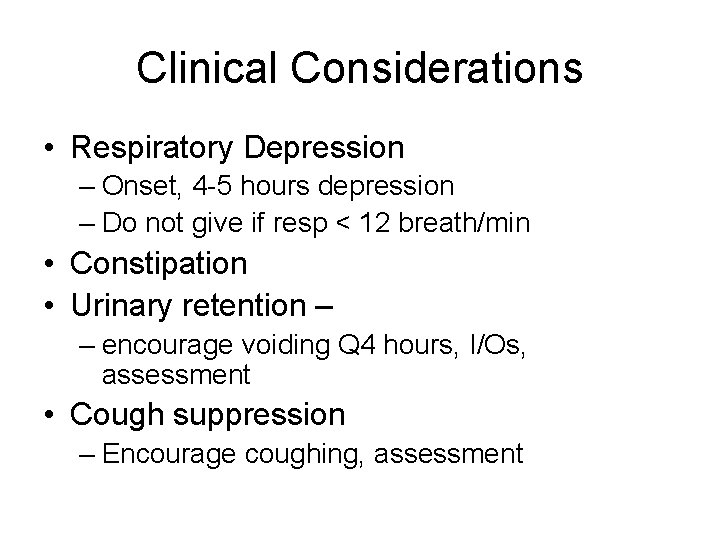 Clinical Considerations

• Respiratory Depression
– Onset, 4-5 hours depression
– Do not give if resp < 12 breath/min
• Constipation
• Urinary retention –
– encourage voiding Q4 hours, I/Os, assessment
• Cough suppression
– Encourage coughing, assessment